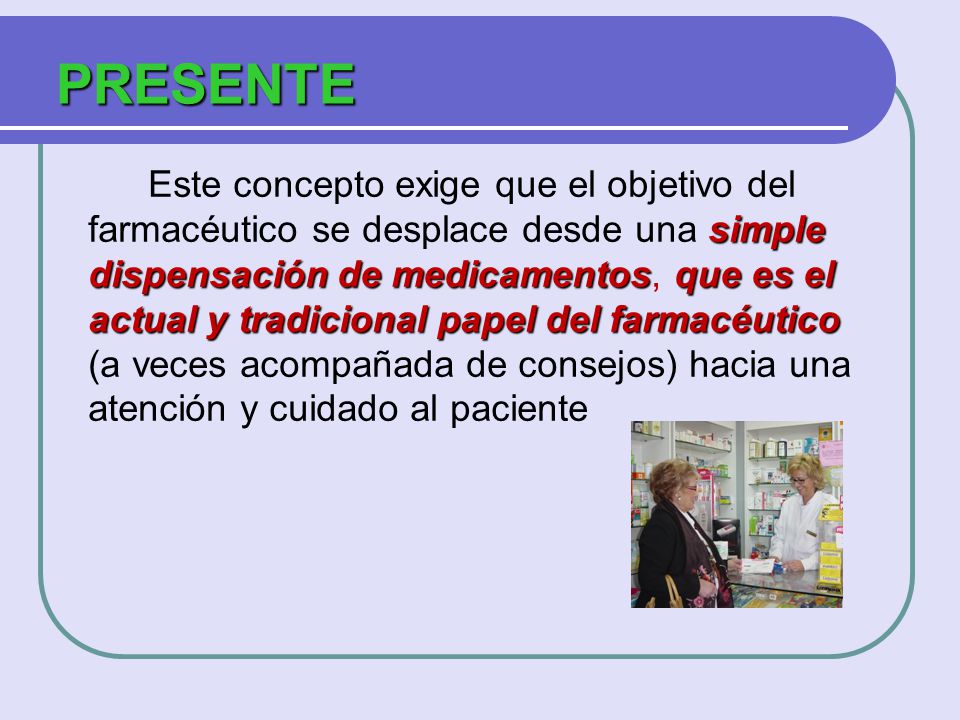 PRESENTE

Este concepto exige que el objetivo del farmacéutico se desplace desde una simple dispensación de medicamentos, que es el actual y tradicional papel del farmacéutico (a veces acompañada de consejos) hacia una atención y cuidado al paciente